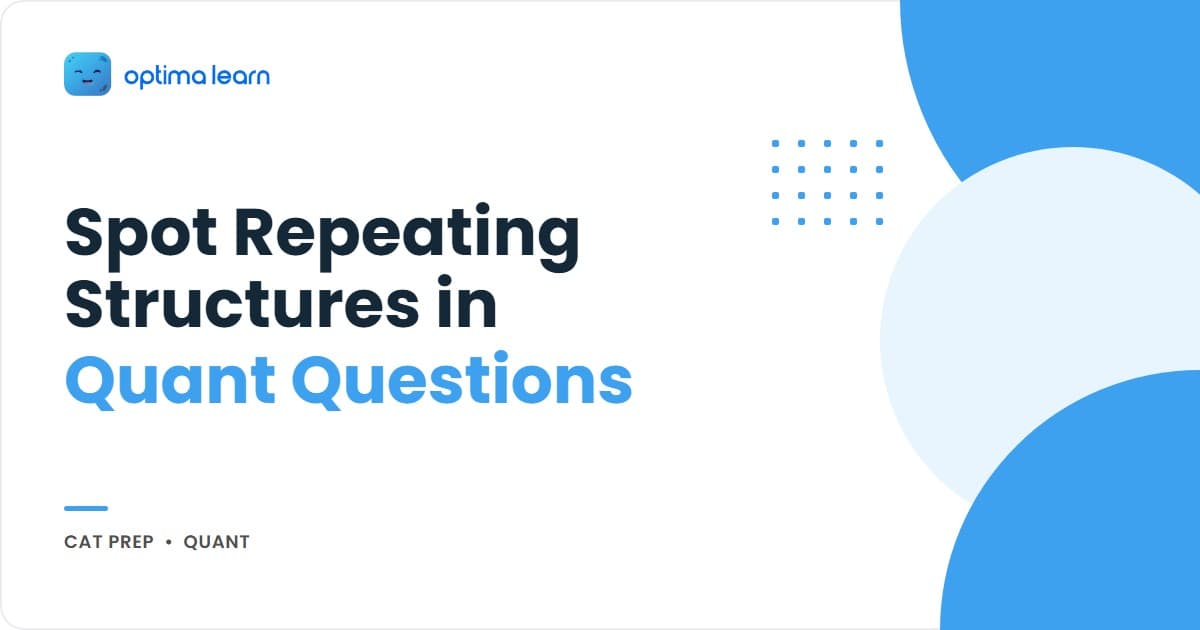 optima learn

Spot Repeating Structures in Quant Questions

CAT PREP • QUANT